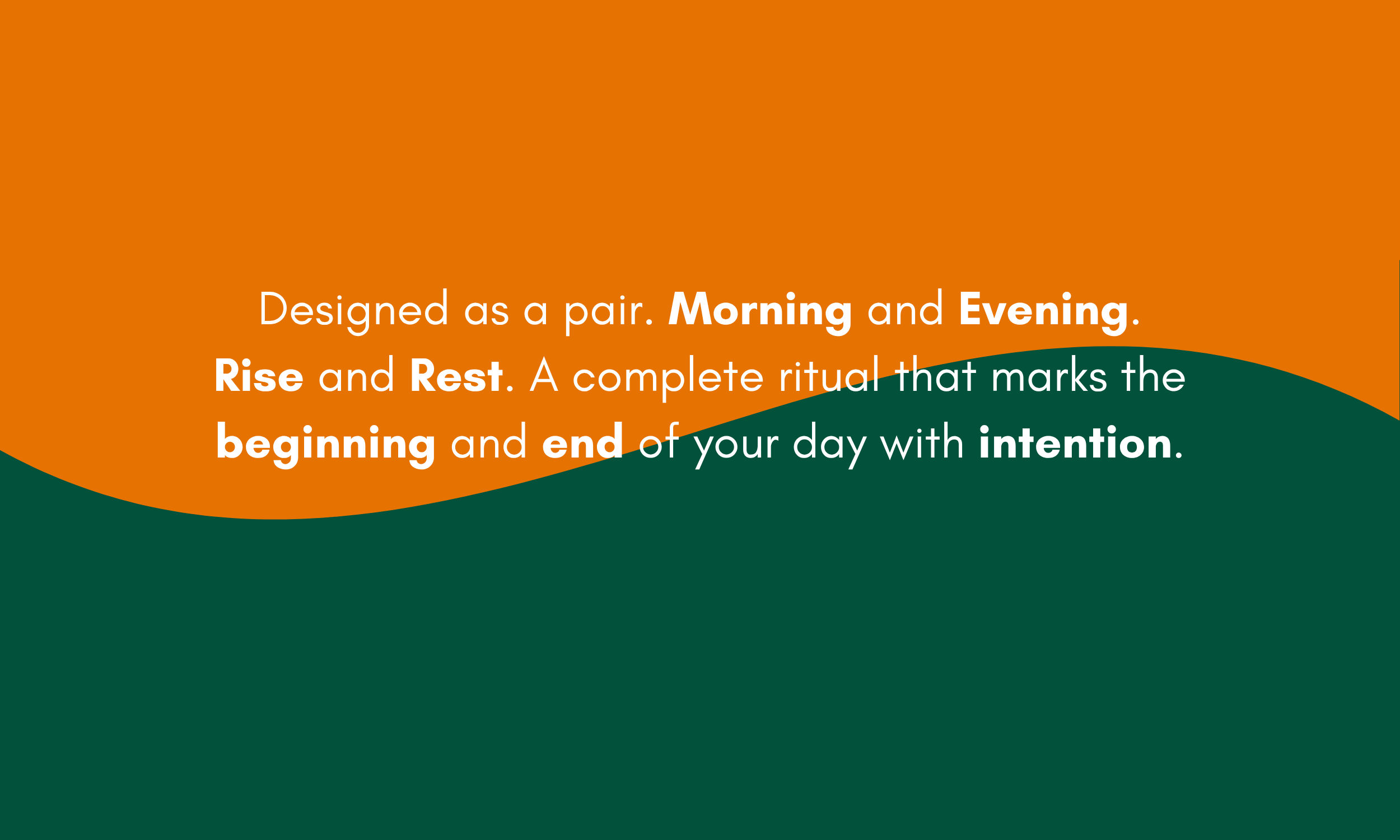 Designed as a pair. Morning and Evening. Rise and Rest. A complete ritual that marks the beginning and end of your day with intention.